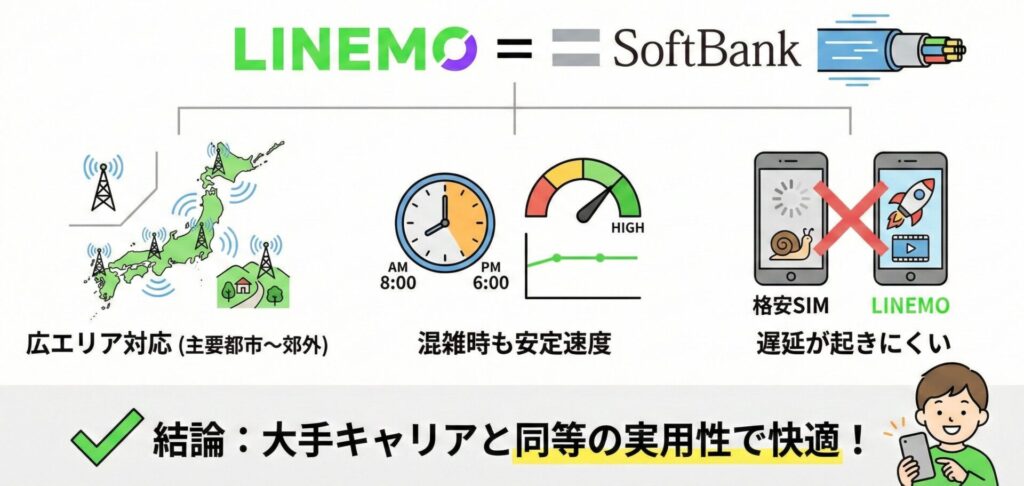 LINEMO = SoftBank

広エリア対応 (主要都市〜郊外)

AM 8:00
PM 6:00
HIGH

混雑時も安定速度

格安SIM
LINEMO

遅延が起きにくい

結論：大手キャリアと同等の実用性で快適！